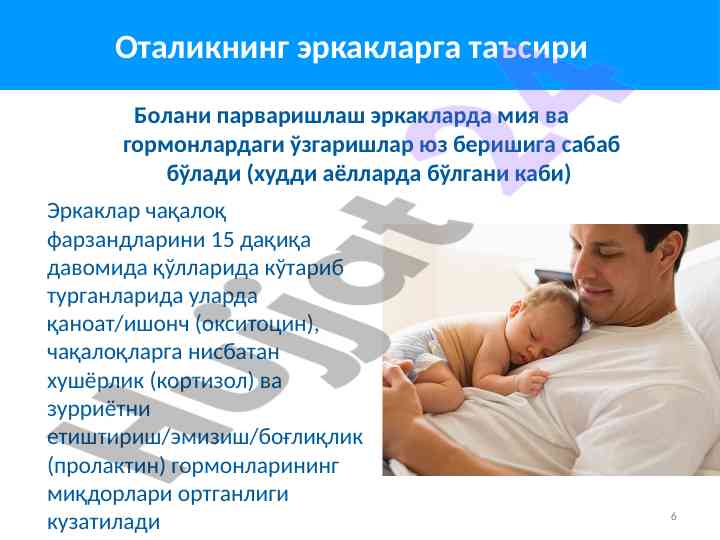 Оталикнинг эркакларга таъсири

Болани парваришлаш эркакларда мия ва гормонлардаги ўзгаришлар юз беришига сабаб бўлади (худди аёлларда бўлгани каби)

Эркаклар чақалоқ фарзандларини 15 дақиқа давомида қўлларида кўтариб турганларида уларда қаноат/ишонч (окситоцин), чақалоқларга нисбатан хушёрлик (кортизол) ва зурриётни етиштириш/эмизиш/боғлиқлик (пролактин) гормонларининг миқдорлари ортганлиги кузатилади

Hujjat 24

6